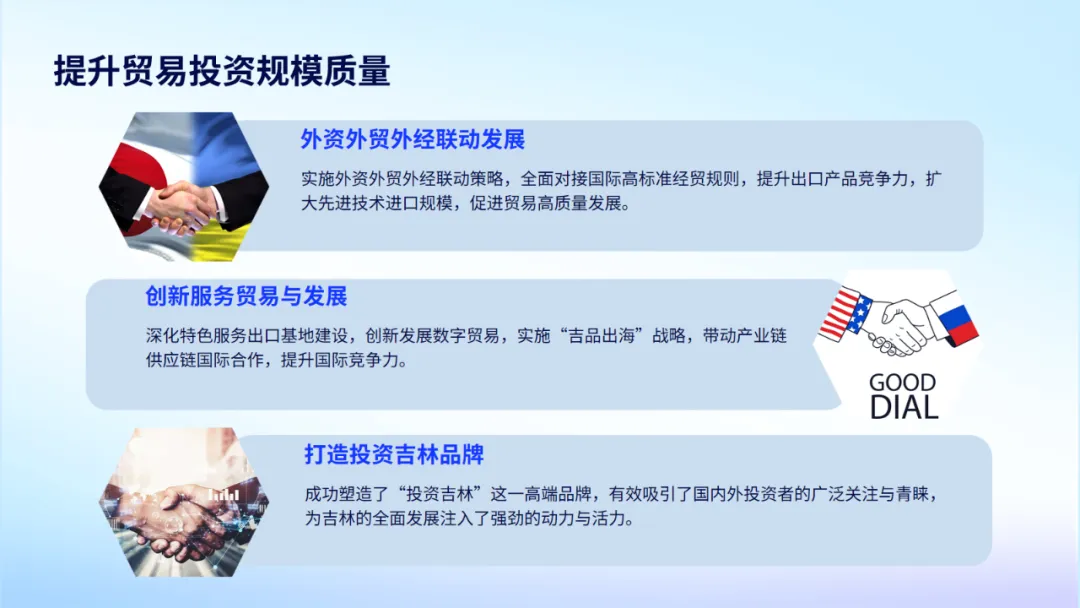 提升贸易投资规模质量

外资外贸外经联动发展

实施外资外贸外经联动策略，全面对接国际高标准经贸规则，提升出口产品竞争力，扩大先进技术进口规模，促进贸易高质量发展。

创新服务贸易与发展

深化特色服务出口基地建设，创新发展数字贸易，实施“吉品出海”战略，带动产业链供应链国际合作，提升国际竞争力。

GOOD DIAL

打造投资吉林品牌

成功塑造了“投资吉林”这一高端品牌，有效吸引了国内外投资者的广泛关注与青睐，为吉林的全面发展注入了强劲的动力与活力。